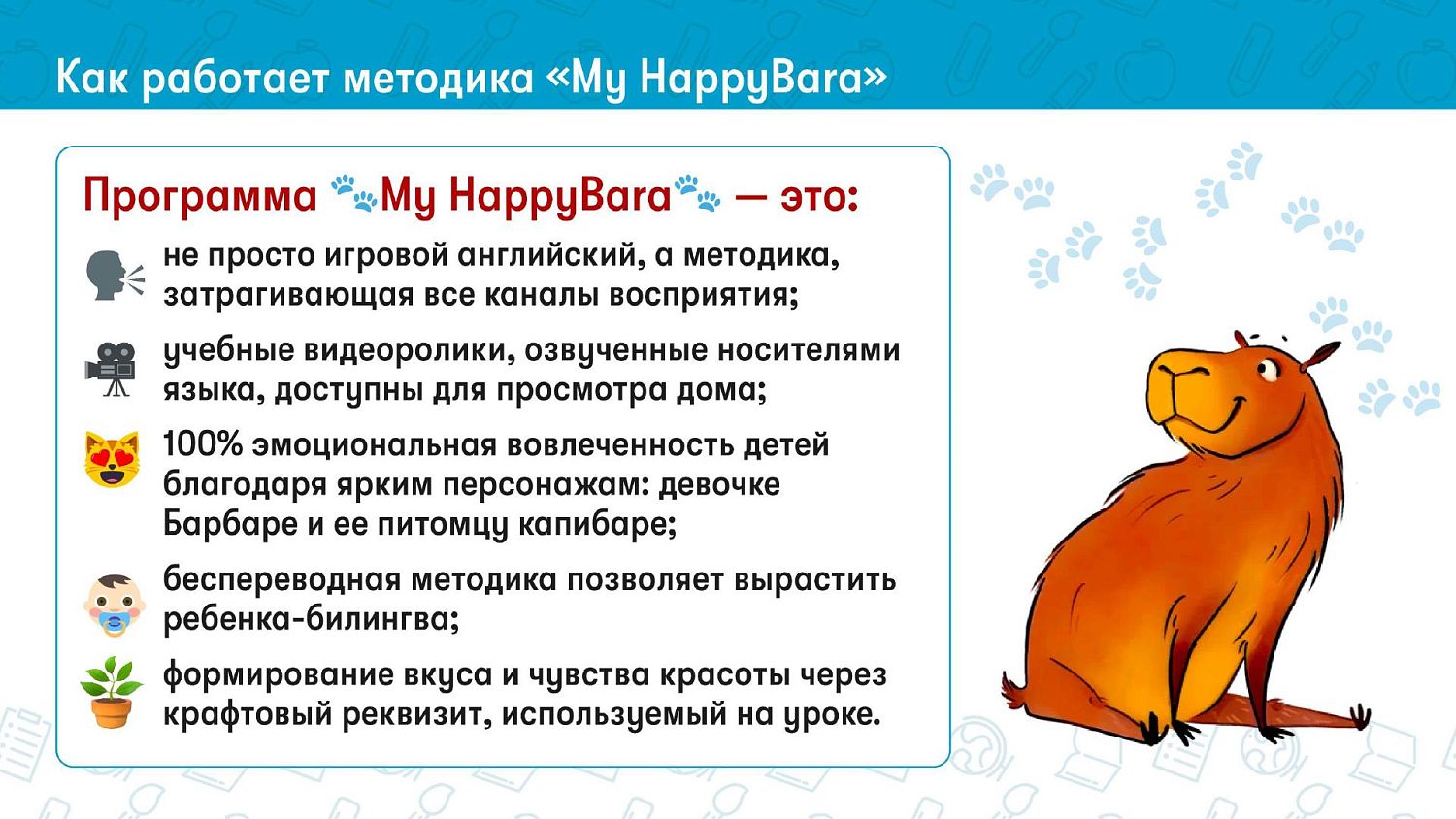 Как работает методика «My HappyBara»

Программа My HappyBara — это:

не просто игровой английский, а методика, затрагивающая все каналы восприятия;

учебные видеоролики, озвученные носителями языка, доступны для просмотра дома;

100% эмоциональная вовлеченность детей благодаря ярким персонажам: девочке Барбаре и ее питомцу капибаре;

беспереводная методика позволяет вырастить ребенка-билингва;

формирование вкуса и чувства красоты через крафтовый реквизит, используемый на уроке.